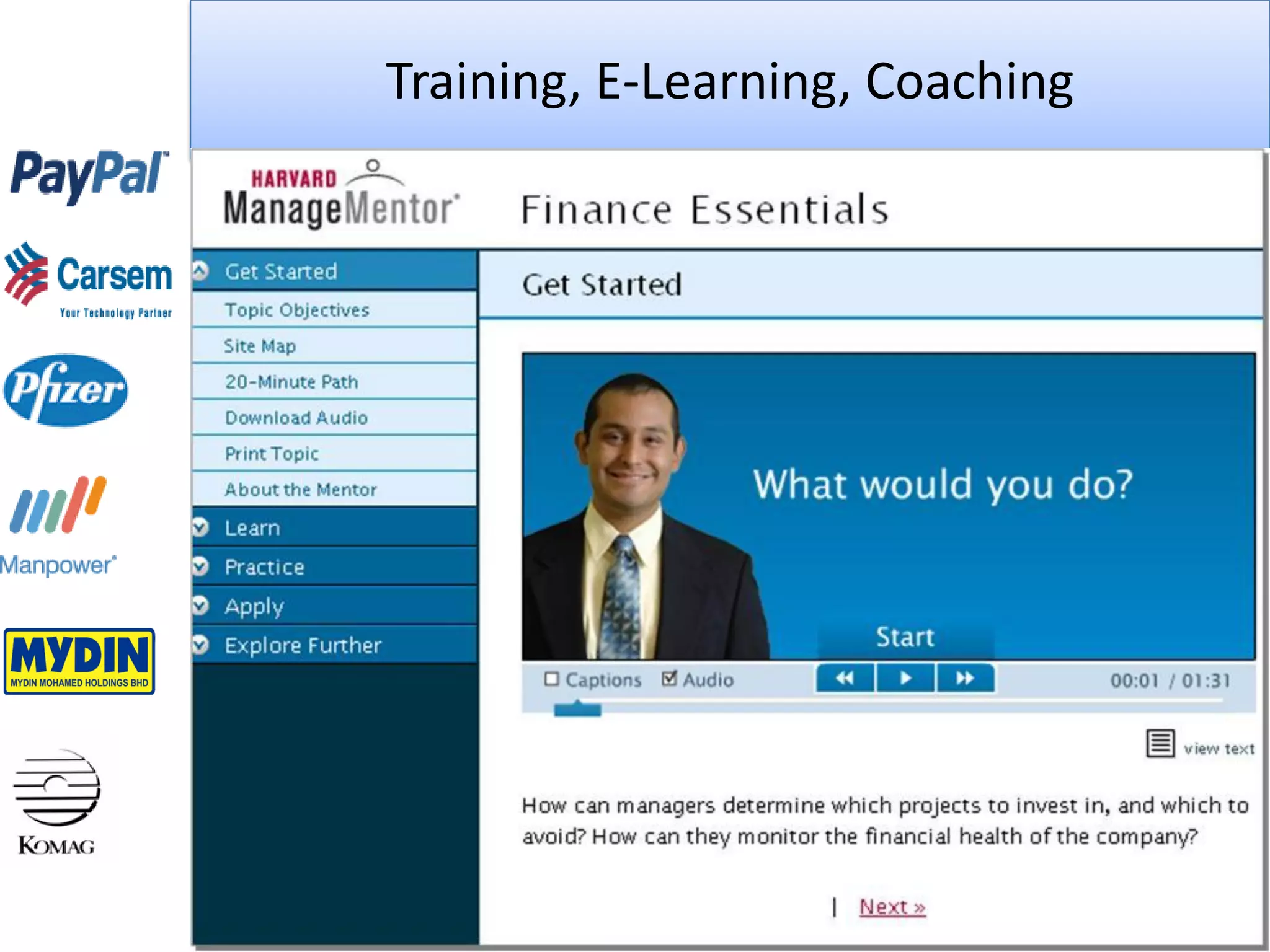 Training, E-Learning, Coaching

PayPal

Carsem
Your Technology Partner

Pfizer

Manpower

MYDIN
MYDIN MOHAMED HOLDINGS BHD

KOMAG

HARVARD ManageMentor

Finance Essentials

Get Started
Topic Objectives
Site Map
20-Minute Path
Download Audio
Print Topic
About the Mentor
Learn
Practice
Apply
Explore Further

Get Started

What would you do?

Start

Captions Audio

00:01 / 01:31

view text

How can managers determine which projects to invest in, and which to avoid? How can they monitor the financial health of the company?

| Next »